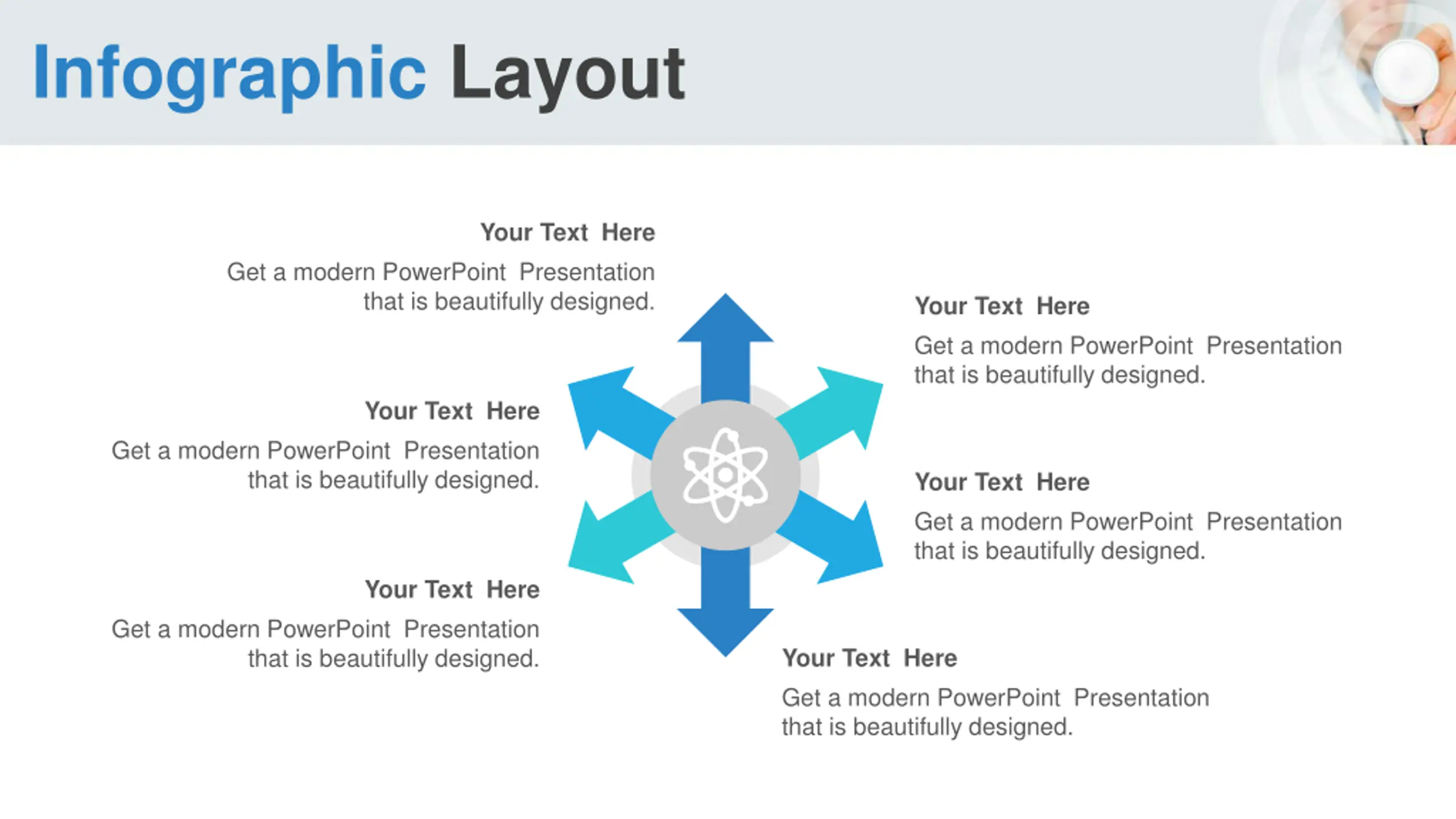 Infographic Layout

Your Text Here
Get a modern PowerPoint Presentation that is beautifully designed.

Your Text Here
Get a modern PowerPoint Presentation that is beautifully designed.

Your Text Here
Get a modern PowerPoint Presentation that is beautifully designed.

Your Text Here
Get a modern PowerPoint Presentation that is beautifully designed.

Your Text Here
Get a modern PowerPoint Presentation that is beautifully designed.

Your Text Here
Get a modern PowerPoint Presentation that is beautifully designed.